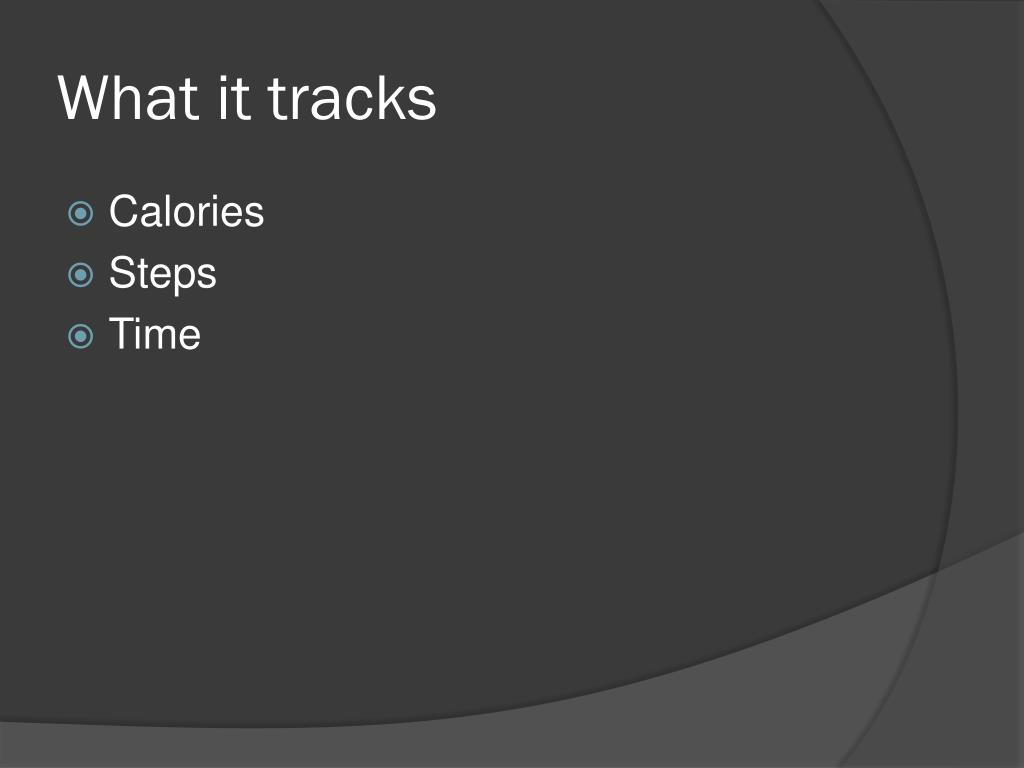 What it tracks

Calories
Steps
Time